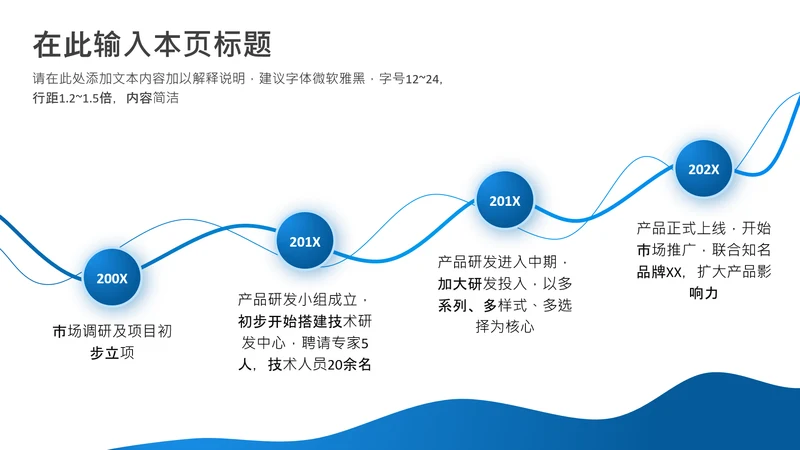 在此输入本页标题

请在此处添加文本内容加以解释说明，建议字体微软雅黑，字号12~24，行距1.2~1.5倍，内容简洁

200X

市场调研及项目初步立项

201X

产品研发小组成立，初步开始搭建技术研发中心，聘请专家5人，技术人员20余名

201X

产品研发进入中期，加大研发投入，以多系列、多样式、多选择为核心

202X

产品正式上线，开始市场推广，联合知名品牌XX，扩大产品影响力